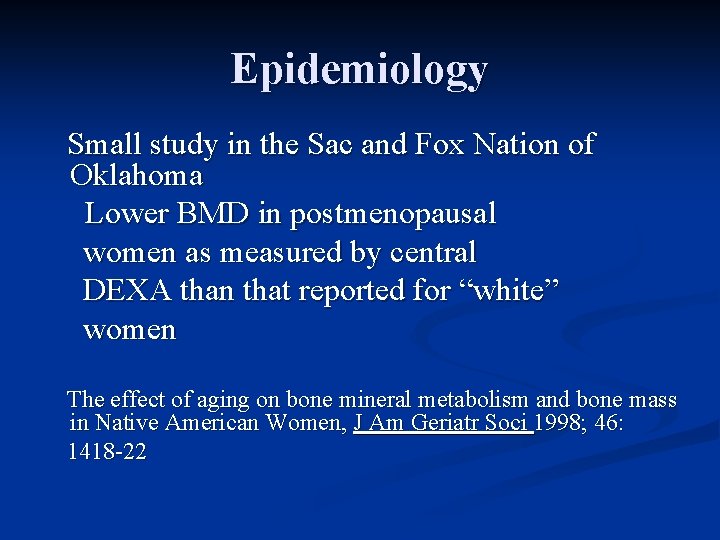 Epidemiology

Small study in the Sac and Fox Nation of Oklahoma

Lower BMD in postmenopausal women as measured by central DEXA than that reported for “white” women

The effect of aging on bone mineral metabolism and bone mass in Native American Women, J Am Geriatr Soci 1998; 46: 1418-22